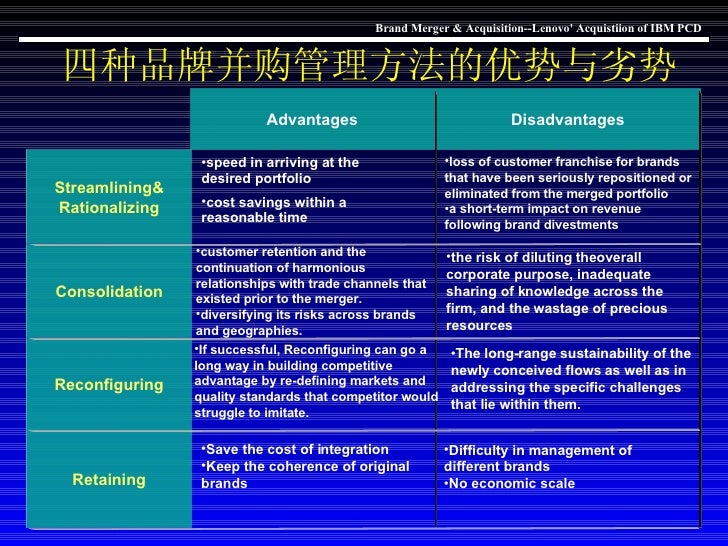 Brand Merger & Acquisition--Lenovo' Acquistiion of IBM PCD

四种品牌并购管理方法的优势与劣势

| | Advantages | Disadvantages |
|---|---|---|
| Streamlining& Rationalizing | •speed in arriving at the desired portfolio •cost savings within a reasonable time | •loss of customer franchise for brands that have been seriously repositioned or eliminated from the merged portfolio •a short-term impact on revenue following brand divestments |
| Consolidation | •customer retention and the continuation of harmonious relationships with trade channels that existed prior to the merger. •diversifying its risks across brands and geographies. | •the risk of diluting theoverall corporate purpose, inadequate sharing of knowledge across the firm, and the wastage of precious resources |
| Reconfiguring | •If successful, Reconfiguring can go a long way in building competitive advantage by re-defining markets and quality standards that competitor would struggle to imitate. | •The long-range sustainability of the newly conceived flows as well as in addressing the specific challenges that lie within them. |
| Retaining | •Save the cost of integration •Keep the coherence of original brands | •Difficulty in management of different brands •No economic scale |